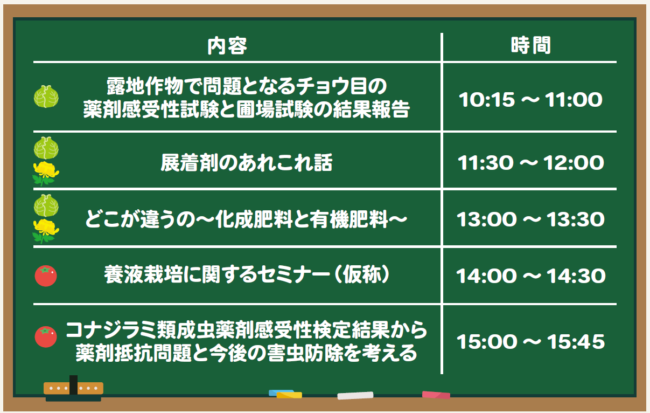 | 内容 | 時間 |
|---|---|
| 露地作物で問題となるチョウ目の薬剤感受性試験と圃場試験の結果報告 | 10:15 ～ 11:00 |
| 展着剤のあれこれ話 | 11:30 ～ 12:00 |
| どこが違うの～化成肥料と有機肥料～ | 13:00 ～ 13:30 |
| 養液栽培に関するセミナー（仮称） | 14:00 ～ 14:30 |
| コナジラミ類成虫薬剤感受性検定結果から薬剤抵抗問題と今後の害虫防除を考える | 15:00 ～ 15:45 |